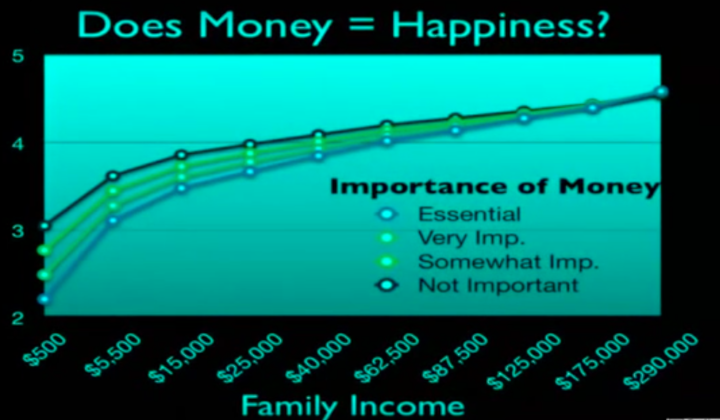 Does Money = Happiness?

5
4
3
2

Importance of Money
Essential
Very Imp.
Somewhat Imp.
Not Important

$500
$5,500
$15,000
$25,000
$40,000
$62,500
$87,500
$125,000
$175,000
$290,000

Family Income